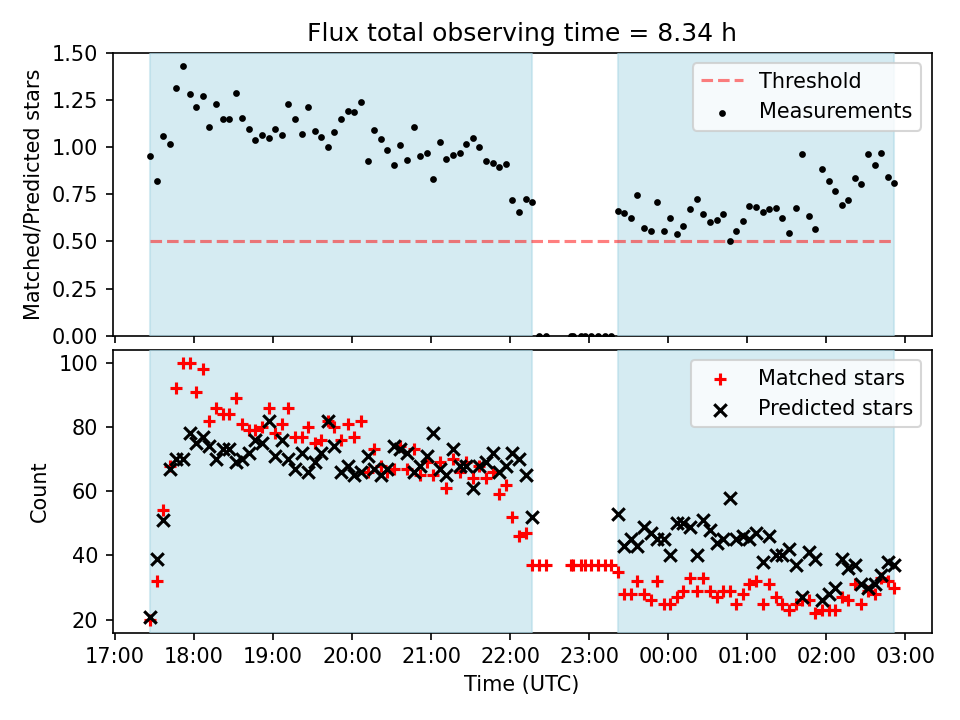 Flux total observing time = 8.34 h

Matched/Predicted stars

1.50
1.25
1.00
0.75
0.50
0.25
0.00

Threshold
Measurements

Count

100
80
60
40
20

Matched stars
Predicted stars

17:00 18:00 19:00 20:00 21:00 22:00 23:00 00:00 01:00 02:00 03:00

Time (UTC)